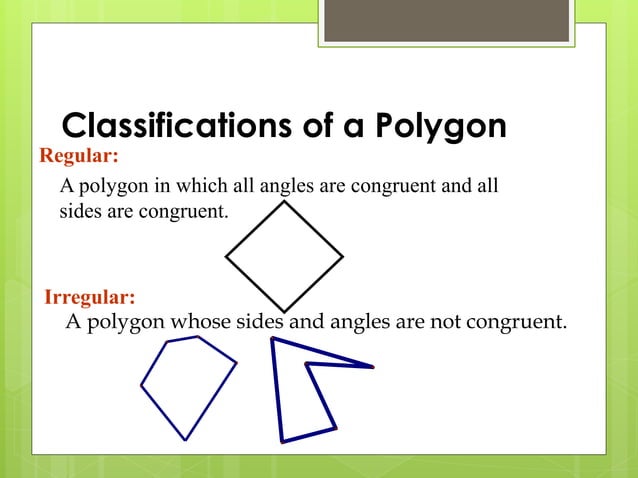 Classifications of a Polygon

Regular:

A polygon in which all angles are congruent and all sides are congruent.

Irregular:

A polygon whose sides and angles are not congruent.